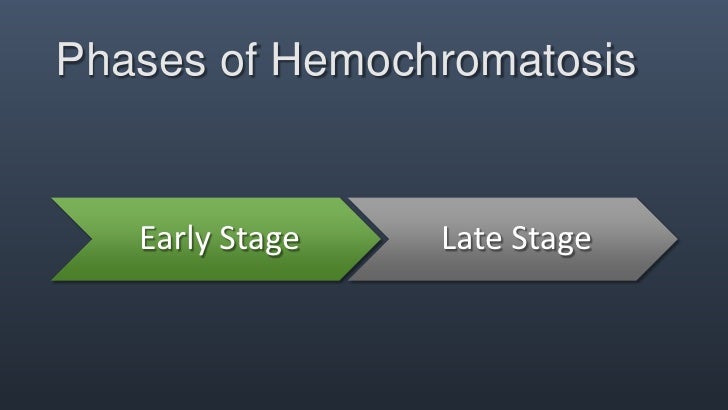 Phases of Hemochromatosis

Early Stage

Late Stage